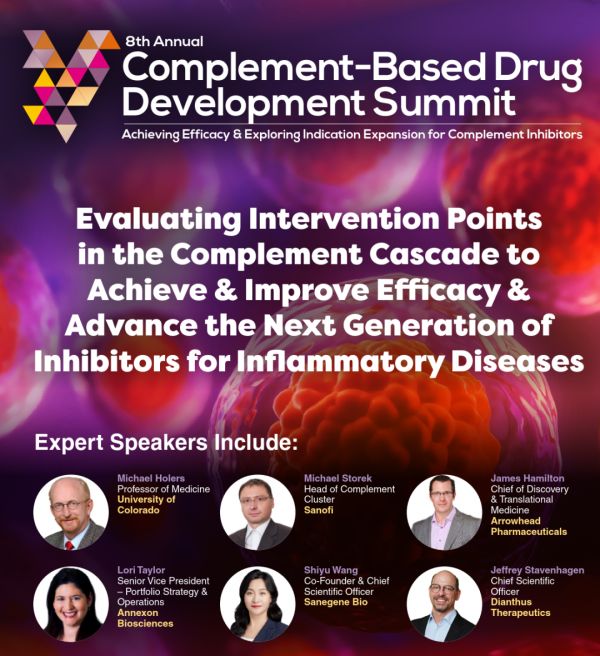 8th Annual
Complement-Based Drug Development Summit
Achieving Efficacy & Exploring Indication Expansion for Complement Inhibitors

Evaluating Intervention Points in the Complement Cascade to Achieve & Improve Efficacy & Advance the Next Generation of Inhibitors for Inflammatory Diseases

Expert Speakers Include:

Michael Holers
Professor of Medicine
University of Colorado

Michael Storek
Head of Complement Cluster
Sanofi

James Hamilton
Chief of Discovery & Translational Medicine
Arrowhead Pharmaceuticals

Lori Taylor
Senior Vice President – Portfolio Strategy & Operations
Annexon Biosciences

Shiyu Wang
Co-Founder & Chief Scientific Officer
Sanegene Bio

Jeffrey Stavenhagen
Chief Scientific Officer
Dianthus Therapeutics